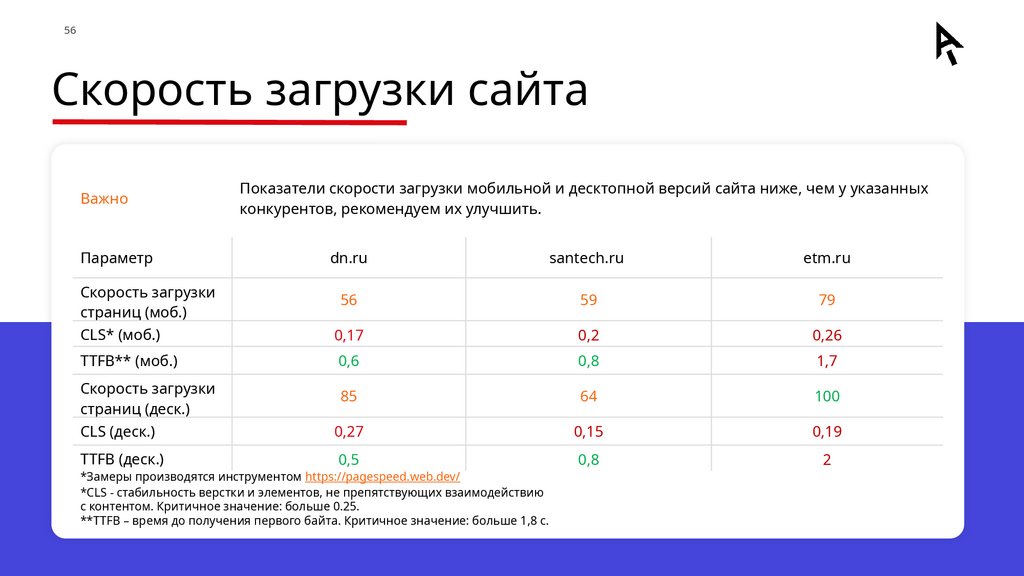 56

Скорость загрузки сайта

Важно

Показатели скорости загрузки мобильной и десктопной версий сайта ниже, чем у указанных конкурентов, рекомендуем их улучшить.

| Параметр | dn.ru | santech.ru | etm.ru |
|---|---|---|---|
| Скорость загрузки страниц (моб.) | 56 | 59 | 79 |
| CLS* (моб.) | 0,17 | 0,2 | 0,26 |
| TTFB** (моб.) | 0,6 | 0,8 | 1,7 |
| Скорость загрузки страниц (деск.) | 85 | 64 | 100 |
| CLS (деск.) | 0,27 | 0,15 | 0,19 |
| TTFB (деск.) | 0,5 | 0,8 | 2 |

*Замеры производятся инструментом https://pagespeed.web.dev/
*CLS - стабильность верстки и элементов, не препятствующих взаимодействию с контентом. Критичное значение: больше 0.25.
**TTFB – время до получения первого байта. Критичное значение: больше 1,8 с.